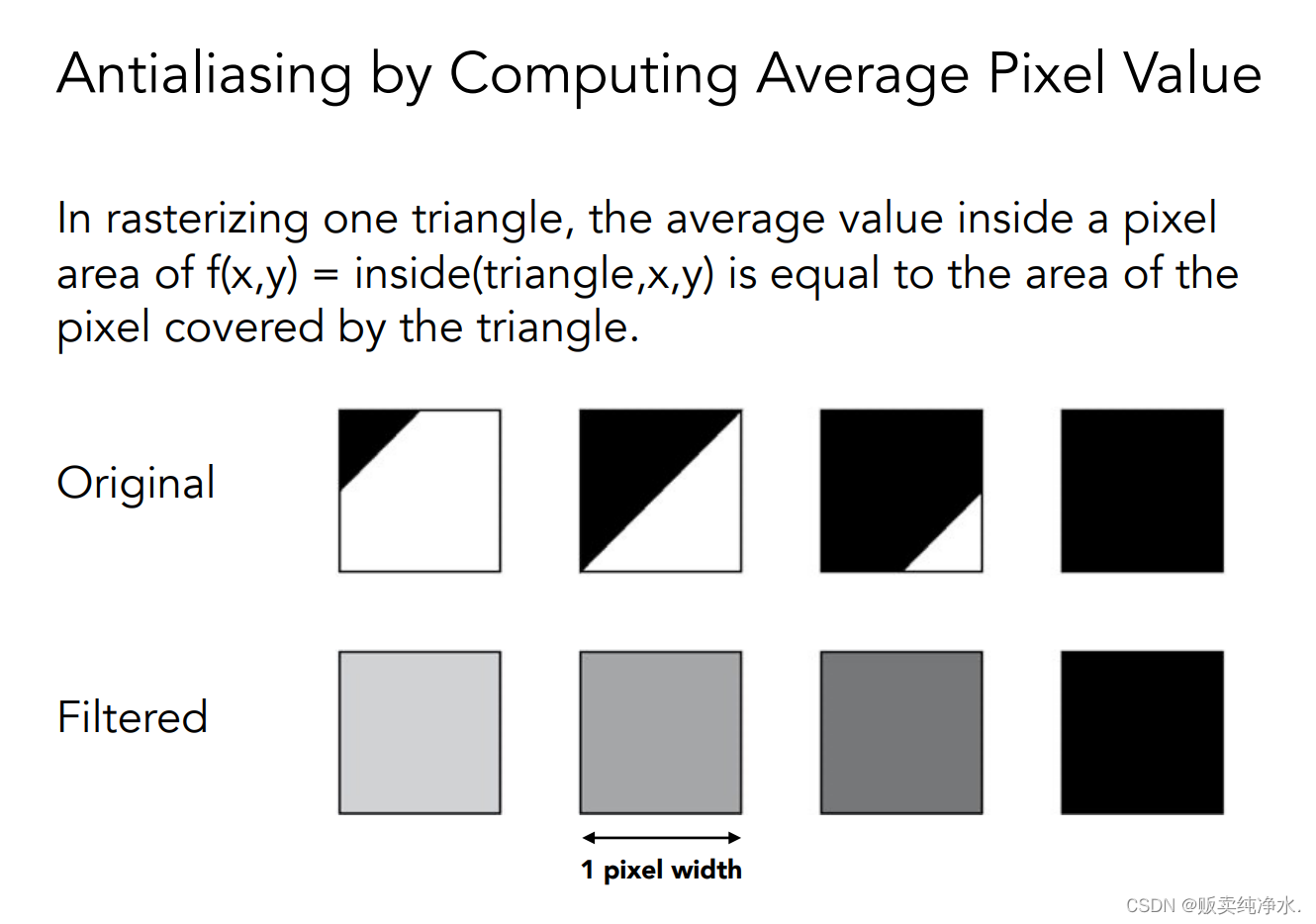 Antialiasing by Computing Average Pixel Value

In rasterizing one triangle, the average value inside a pixel area of f(x,y) = inside(triangle,x,y) is equal to the area of the pixel covered by the triangle.

Original

Filtered

1 pixel width

CSDN @贩卖纯净水.